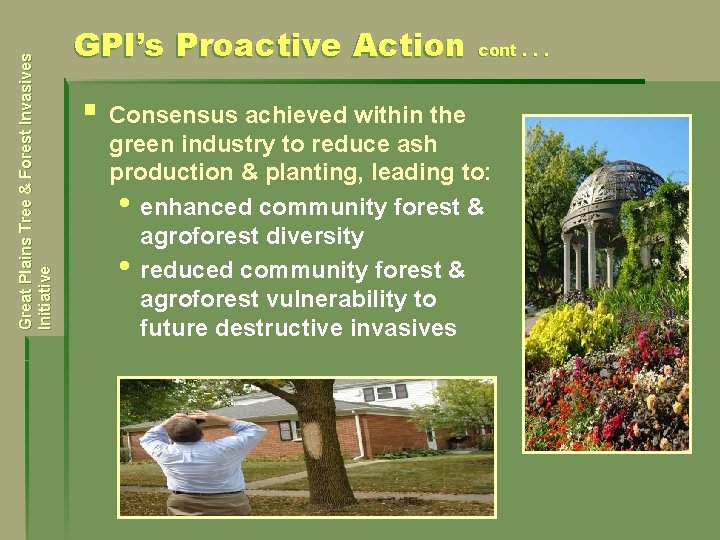 Great Plains Tree & Forest Invasives Initiative

GPI's Proactive Action cont . . .

▪ Consensus achieved within the green industry to reduce ash production & planting, leading to:
• enhanced community forest & agroforest diversity
• reduced community forest & agroforest vulnerability to future destructive invasives